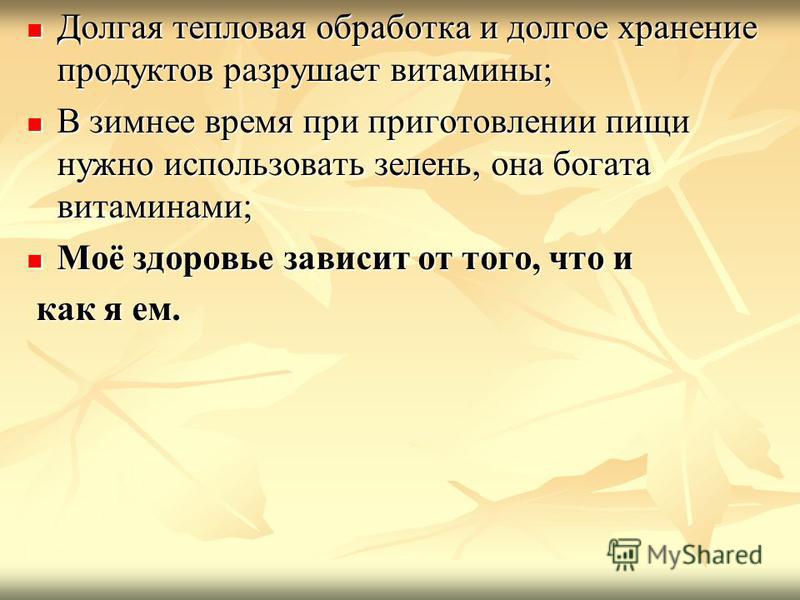 Долгая тепловая обработка и долгое хранение продуктов разрушает витамины;

В зимнее время при приготовлении пищи нужно использовать зелень, она богата витаминами;

Моё здоровье зависит от того, что и как я ем.

MyShared